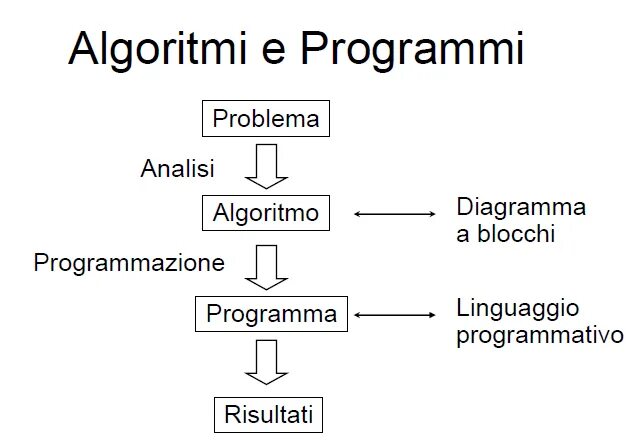 Algoritmi e Programmi

Problema

Analisi

Algoritmo

Diagramma a blocchi

Programmazione

Programma

Linguaggio programmativo

Risultati